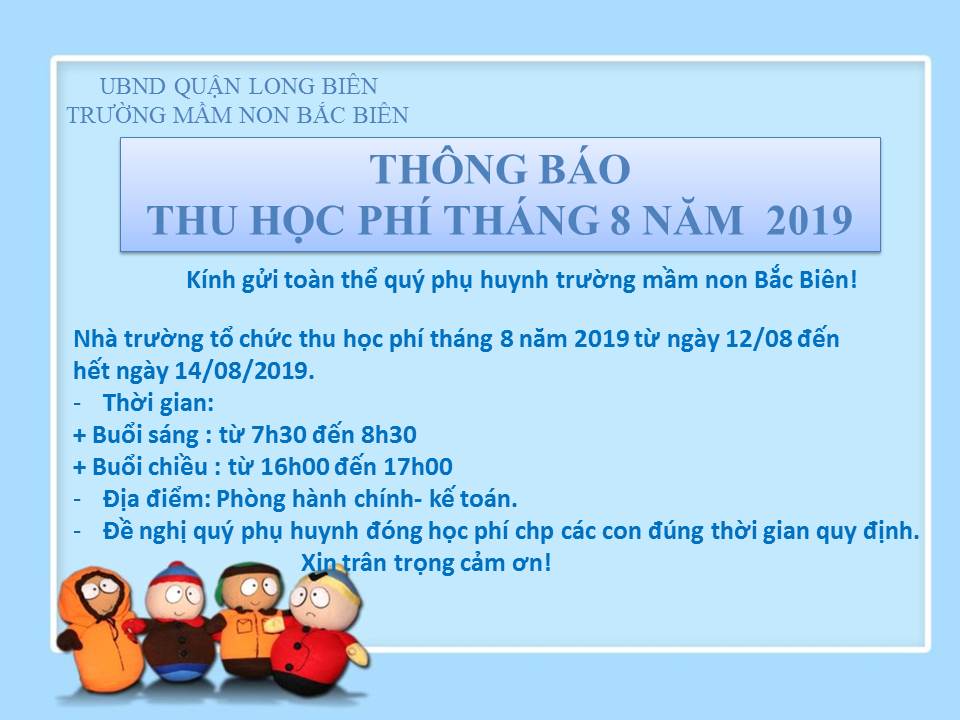 UBND QUẬN LONG BIÊN
TRƯỜNG MẦM NON BẮC BIÊN

THÔNG BÁO
THU HỌC PHÍ THÁNG 8 NĂM 2019

Kính gửi toàn thể quý phụ huynh trường mầm non Bắc Biên!

Nhà trường tổ chức thu học phí tháng 8 năm 2019 từ ngày 12/08 đến hết ngày 14/08/2019.
- Thời gian:
+ Buổi sáng : từ 7h30 đến 8h30
+ Buổi chiều : từ 16h00 đến 17h00
- Địa điểm: Phòng hành chính- kế toán.
- Đề nghị quý phụ huynh đóng học phí chp các con đúng thời gian quy định.
Xin trân trọng cảm ơn!